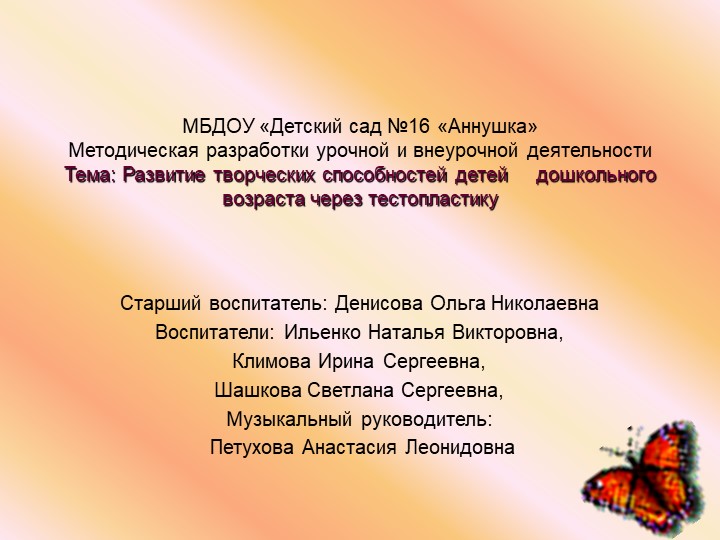 МБДОУ «Детский сад №16 «Аннушка»
Методическая разработки урочной и внеурочной деятельности
Тема: Развитие творческих способностей детей дошкольного возраста через тестопластику

Старший воспитатель: Денисова Ольга Николаевна
Воспитатели: Ильенко Наталья Викторовна,
Климова Ирина Сергеевна,
Шашкова Светлана Сергеевна,
Музыкальный руководитель:
Петухова Анастасия Леонидовна